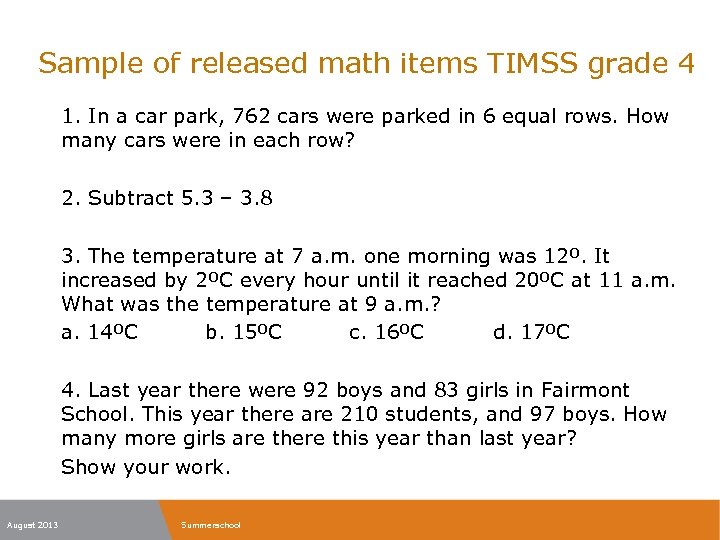 Sample of released math items TIMSS grade 4

1. In a car park, 762 cars were parked in 6 equal rows. How many cars were in each row?

2. Subtract 5.3 – 3.8

3. The temperature at 7 a.m. one morning was 12º. It increased by 2ºC every hour until it reached 20ºC at 11 a.m. What was the temperature at 9 a.m.?

a. 14ºC b. 15ºC c. 16ºC d. 17ºC

4. Last year there were 92 boys and 83 girls in Fairmont School. This year there are 210 students, and 97 boys. How many more girls are there this year than last year?

Show your work.

August 2013 Summerschool